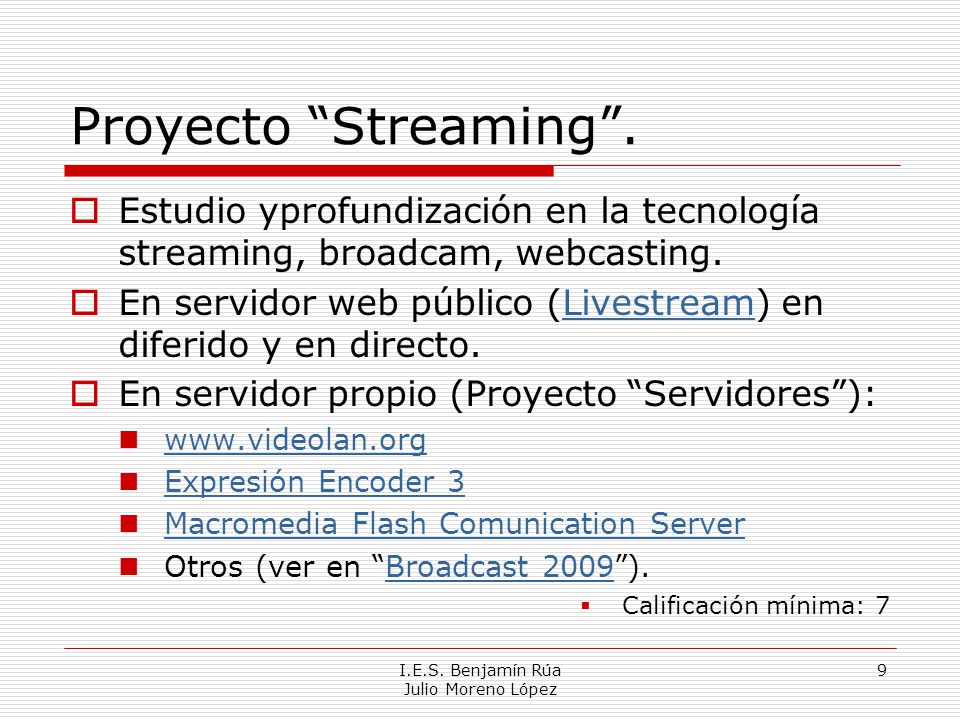 Proyecto “Streaming”.

Estudio yprofundización en la tecnología streaming, broadcam, webcasting.

En servidor web público (Livestream) en diferido y en directo.

En servidor propio (Proyecto “Servidores”):

www.videolan.org

Expresión Encoder 3

Macromedia Flash Comunication Server

Otros (ver en “Broadcast 2009”).

Calificación mínima: 7

I.E.S. Benjamín Rúa
Julio Moreno López

9